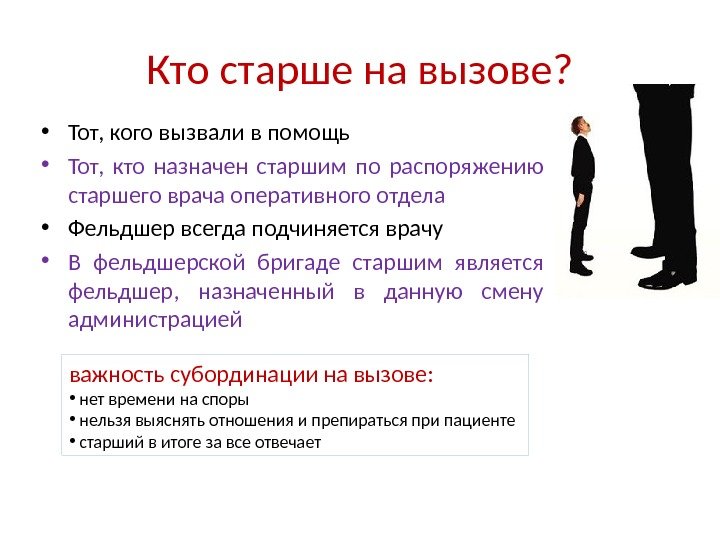 Кто старше на вызове?

• Тот, кого вызвали в помощь
• Тот, кто назначен старшим по распоряжению старшего врача оперативного отдела
• Фельдшер всегда подчиняется врачу
• В фельдшерской бригаде старшим является фельдшер, назначенный в данную смену администрацией

важность субординации на вызове:
• нет времени на споры
• нельзя выяснять отношения и препираться при пациенте
• старший в итоге за все отвечает